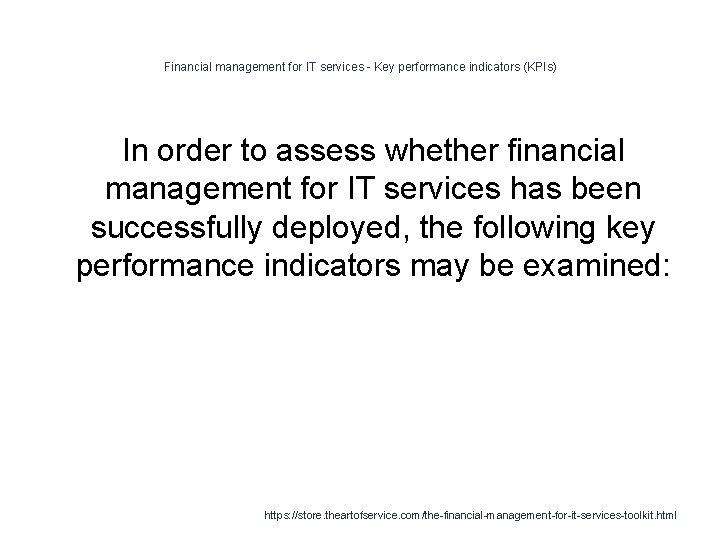 Financial management for IT services - Key performance indicators (KPIs)

In order to assess whether financial management for IT services has been successfully deployed, the following key performance indicators may be examined:

https://store.theartofservice.com/the-financial-management-for-it-services-toolkit.html